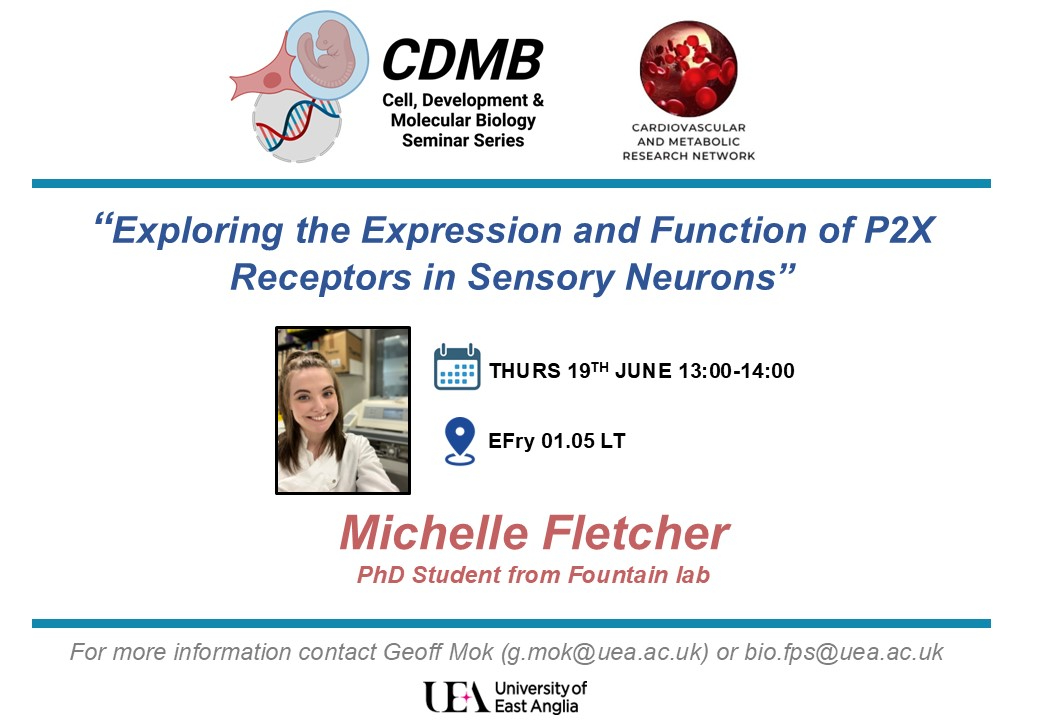 CDMB
Cell, Development & Molecular Biology Seminar Series

CARDIOVASCULAR AND METABOLIC RESEARCH NETWORK

"Exploring the Expression and Function of P2X Receptors in Sensory Neurons"

THURS 19$^{TH}$ JUNE 13:00-14:00

EFry 01.05 LT

Michelle Fletcher
PhD Student from Fountain lab

For more information contact Geoff Mok (g.mok@uea.ac.uk) or bio.fps@uea.ac.uk

UEA University of East Anglia